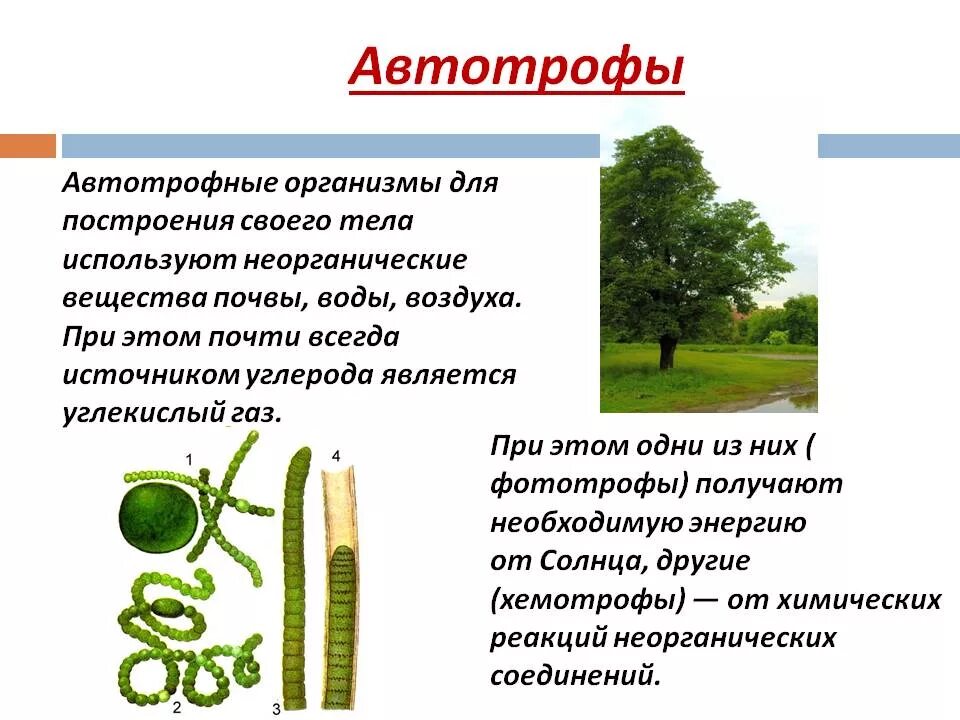 Автотрофы

Автотрофные организмы для построения своего тела используют неорганические вещества почвы, воды, воздуха. При этом почти всегда источником углерода является углекислый газ.

1

4

2

3

При этом одни из них ( фототрофы) получают необходимую энергию от Солнца, другие (хемотрофы) — от химических реакций неорганических соединений.